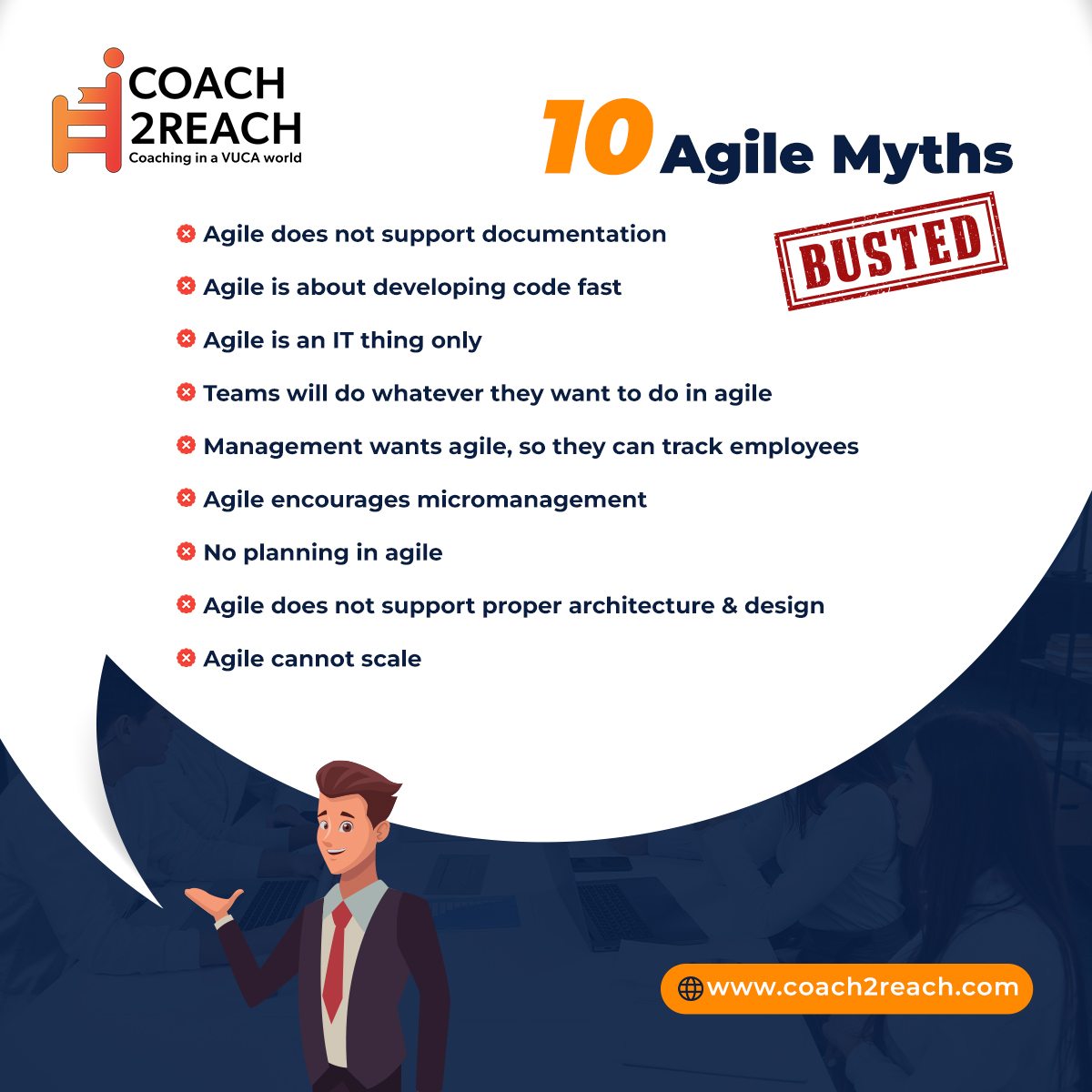 COACH 2REACH
Coaching in a VUCA world

10 Agile Myths

BUSTED

Agile does not support documentation

Agile is about developing code fast

Agile is an IT thing only

Teams will do whatever they want to do in agile

Management wants agile, so they can track employees

Agile encourages micromanagement

No planning in agile

Agile does not support proper architecture & design

Agile cannot scale

www.coach2reach.com